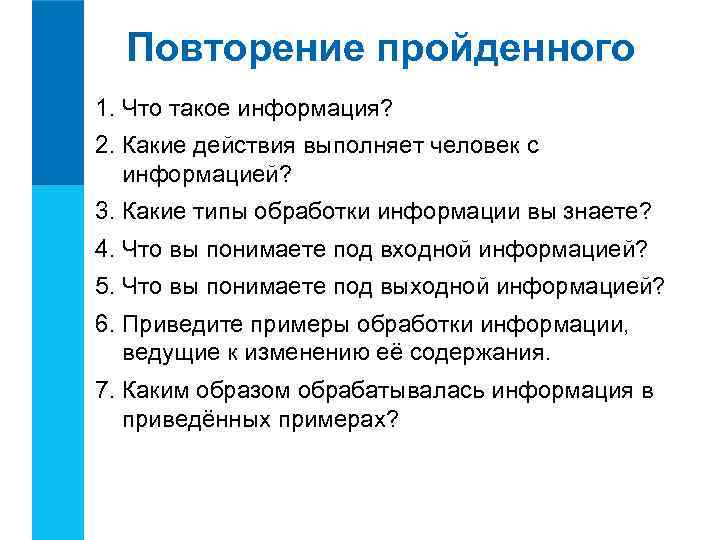 Повторение пройденного

1. Что такое информация?

2. Какие действия выполняет человек с информацией?

3. Какие типы обработки информации вы знаете?

4. Что вы понимаете под входной информацией?

5. Что вы понимаете под выходной информацией?

6. Приведите примеры обработки информации, ведущие к изменению её содержания.

7. Каким образом обрабатывалась информация в приведённых примерах?